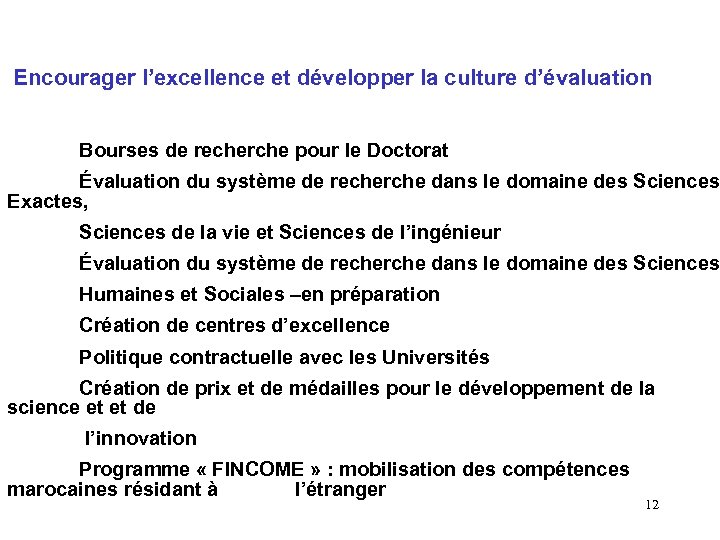 Encourager l’excellence et développer la culture d’évaluation

Bourses de recherche pour le Doctorat

Évaluation du système de recherche dans le domaine des Sciences Exactes,

Sciences de la vie et Sciences de l’ingénieur

Évaluation du système de recherche dans le domaine des Sciences

Humaines et Sociales –en préparation

Création de centres d’excellence

Politique contractuelle avec les Universités

Création de prix et de médailles pour le développement de la science et et de

l’innovation

Programme « FINCOME » : mobilisation des compétences marocaines résidant à l’étranger

12